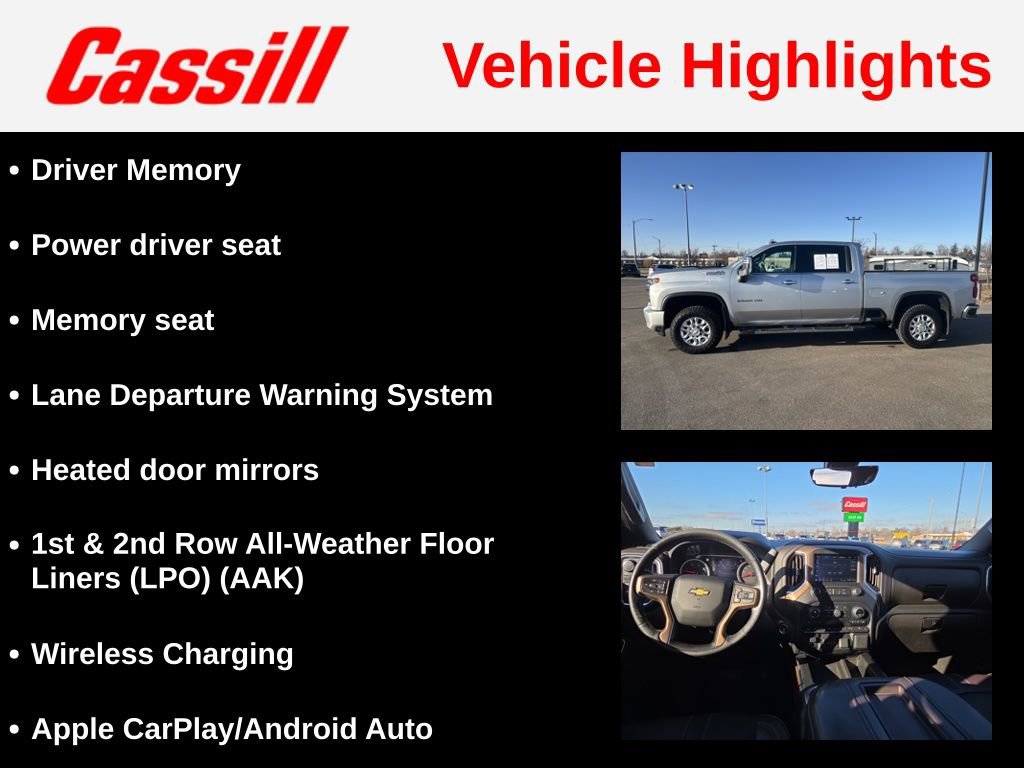 Cassill

Vehicle Highlights

• Driver Memory

• Power driver seat

• Memory seat

• Lane Departure Warning System

• Heated door mirrors

• 1st & 2nd Row All-Weather Floor Liners (LPO) (AAK)

• Wireless Charging

• Apple CarPlay/Android Auto